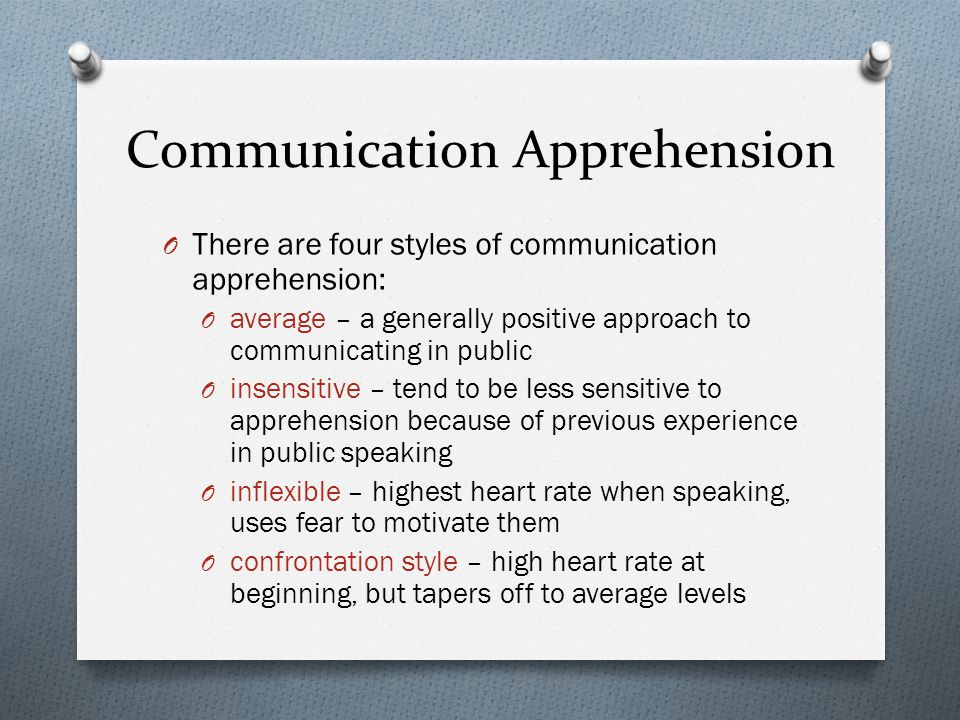 Communication Apprehension

O There are four styles of communication apprehension:

O average – a generally positive approach to communicating in public

O insensitive – tend to be less sensitive to apprehension because of previous experience in public speaking

O inflexible – highest heart rate when speaking, uses fear to motivate them

O confrontation style – high heart rate at beginning, but tapers off to average levels